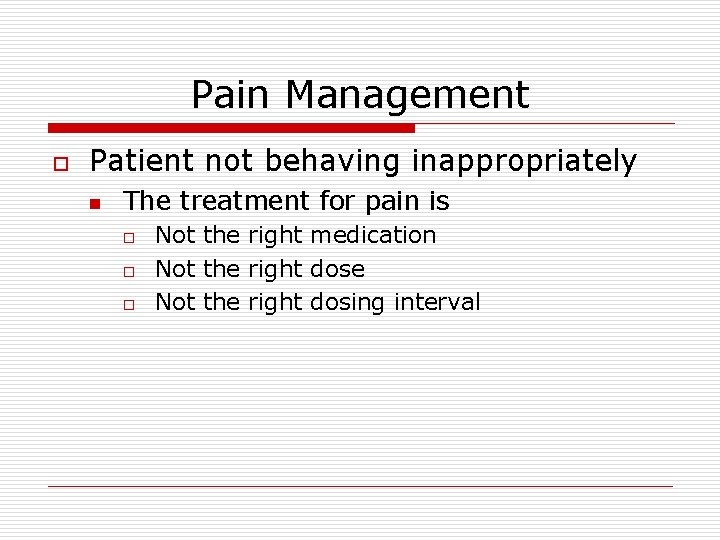 Pain Management

Patient not behaving inappropriately

The treatment for pain is

Not the right medication

Not the right dose

Not the right dosing interval